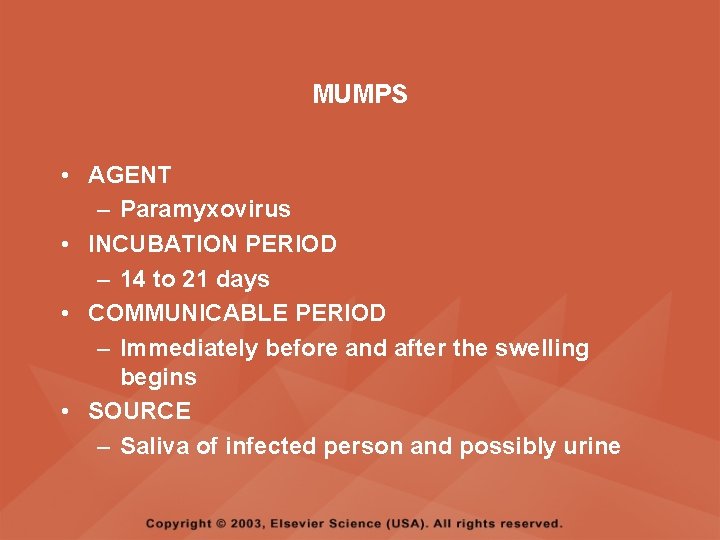 MUMPS

• AGENT
  – Paramyxovirus
• INCUBATION PERIOD
  – 14 to 21 days
• COMMUNICABLE PERIOD
  – Immediately before and after the swelling begins
• SOURCE
  – Saliva of infected person and possibly urine

Copyright © 2003, Elsevier Science (USA). All rights reserved.